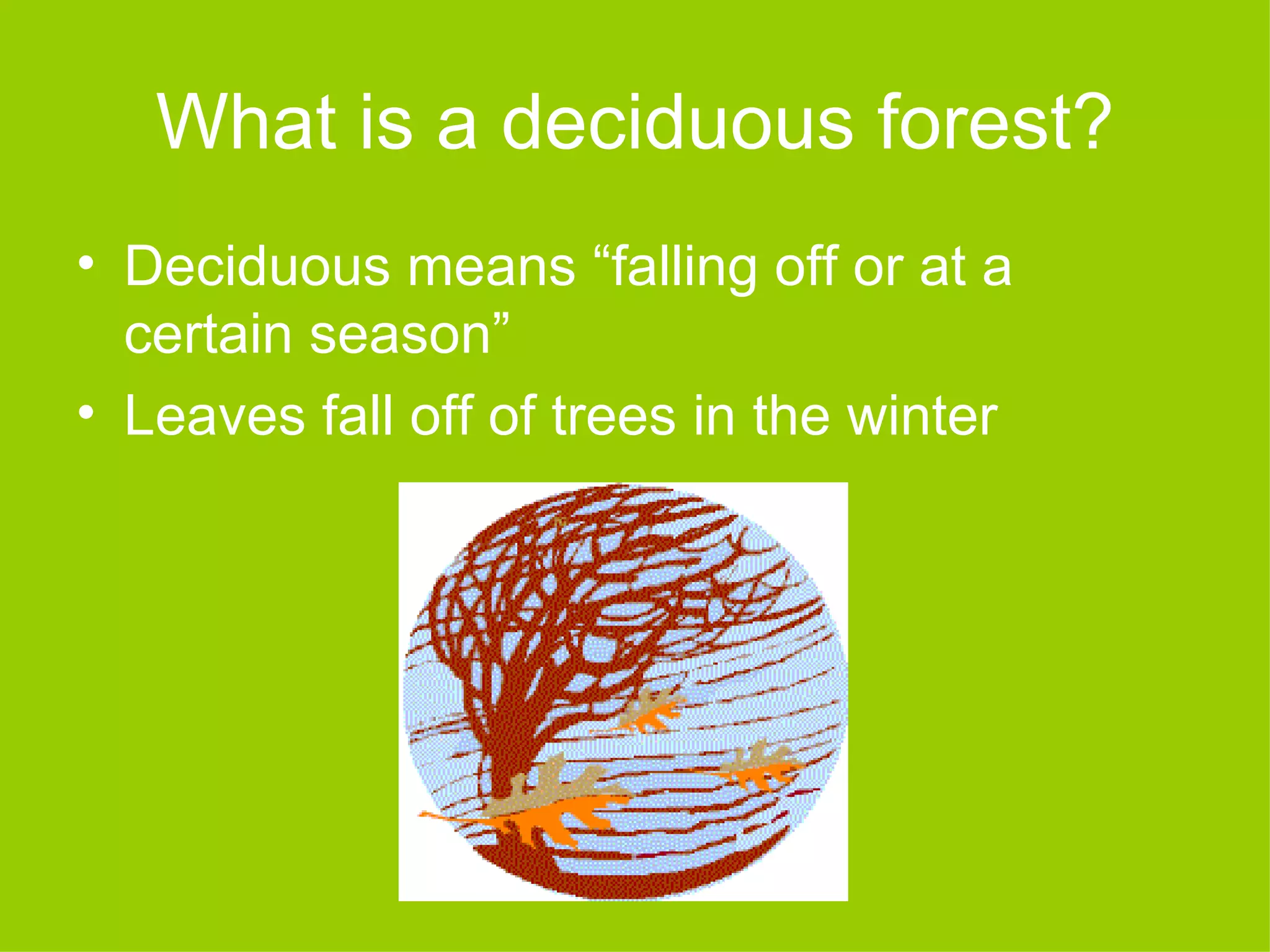 What is a deciduous forest?

• Deciduous means “falling off or at a certain season”
• Leaves fall off of trees in the winter